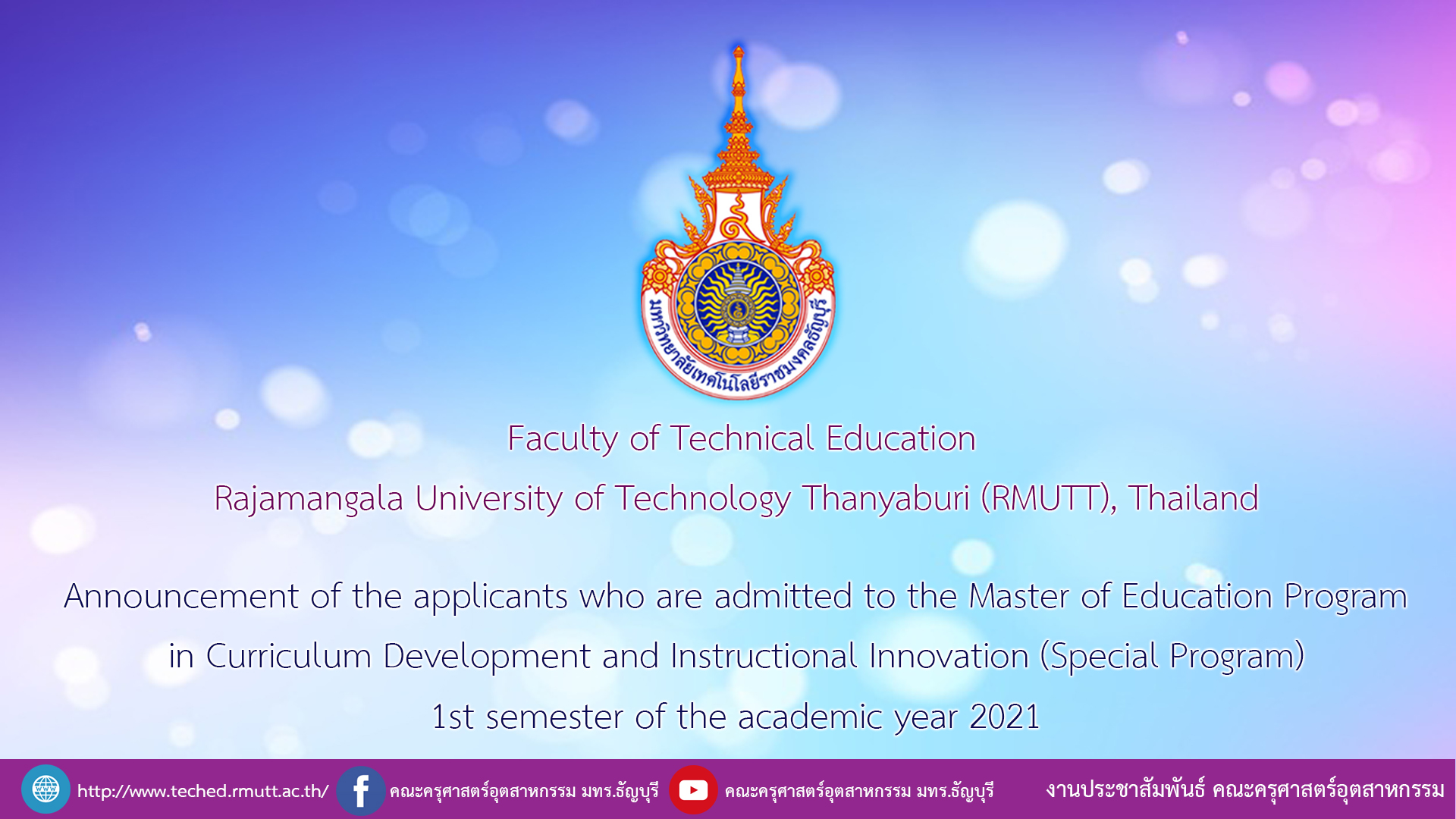 มหาวิทยาลัยเทคโนโลยีราชมงคลธัญบุรี

Faculty of Technical Education

Rajamangala University of Technology Thanyaburi (RMUTT), Thailand

Announcement of the applicants who are admitted to the Master of Education Program in Curriculum Development and Instructional Innovation (Special Program)

1st semester of the academic year 2021

WWW http://www.teched.rmutt.ac.th/ คณะครุศาสตร์อุตสาหกรรม มทร.ธัญบุรี คณะครุศาสตร์อุตสาหกรรม มทร.ธัญบุรี งานประชาสัมพันธ์ คณะครุศาสตร์อุตสาหกรรม